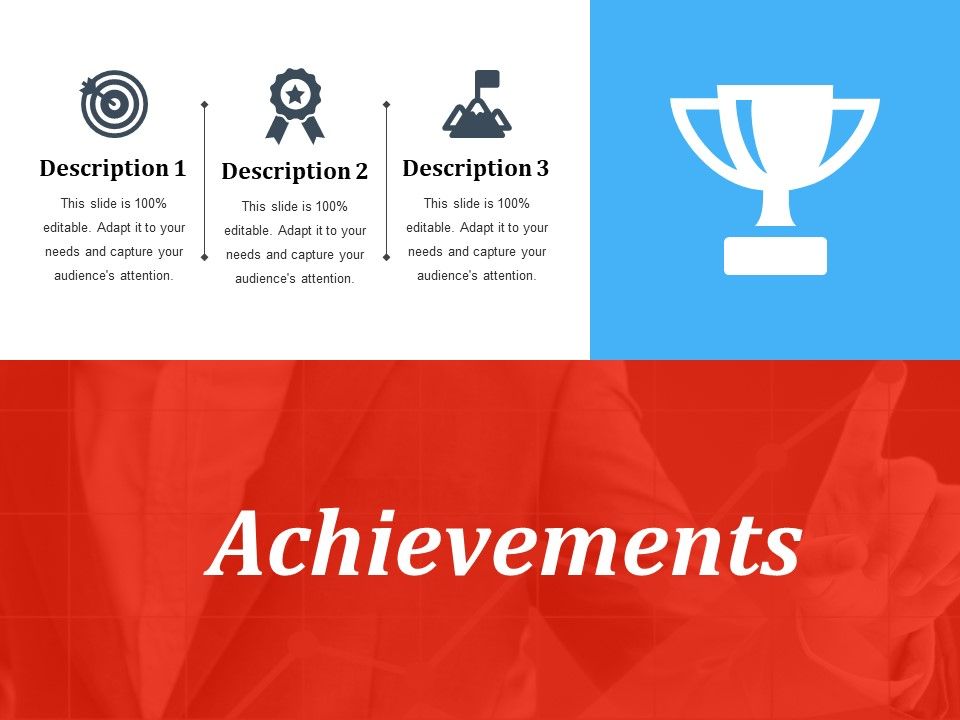 Description 1

This slide is 100% editable. Adapt it to your needs and capture your audience's attention.

Description 2

This slide is 100% editable. Adapt it to your needs and capture your audience's attention.

Description 3

This slide is 100% editable. Adapt it to your needs and capture your audience's attention.

Achievements